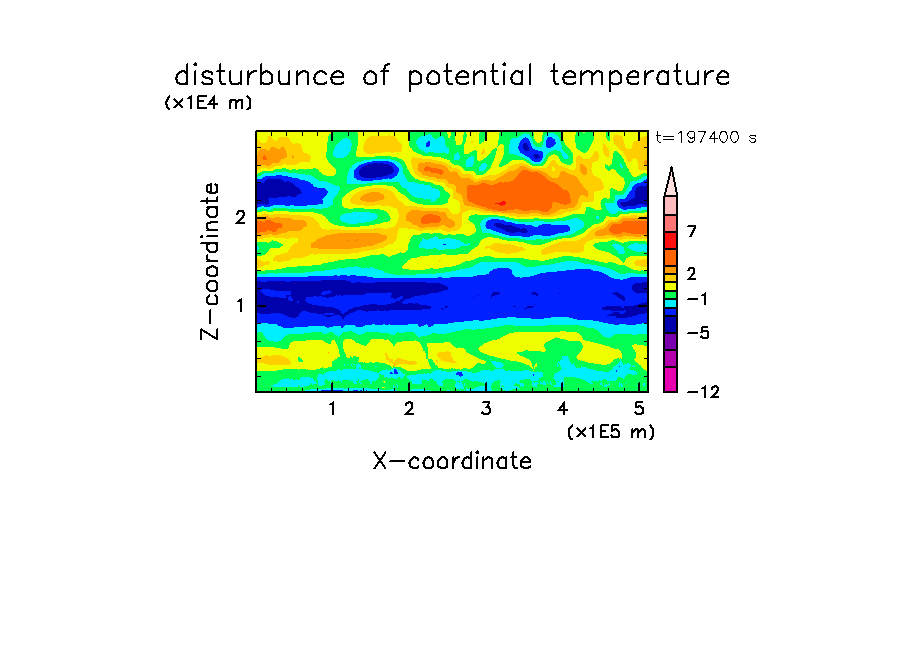 disturbunce of potential temperature

(x1E4 m)

t=197400 s

Z-coordinate

2

1

7

2

−1

−5

−12

1 2 3 4 5

(x1E5 m)

X-coordinate